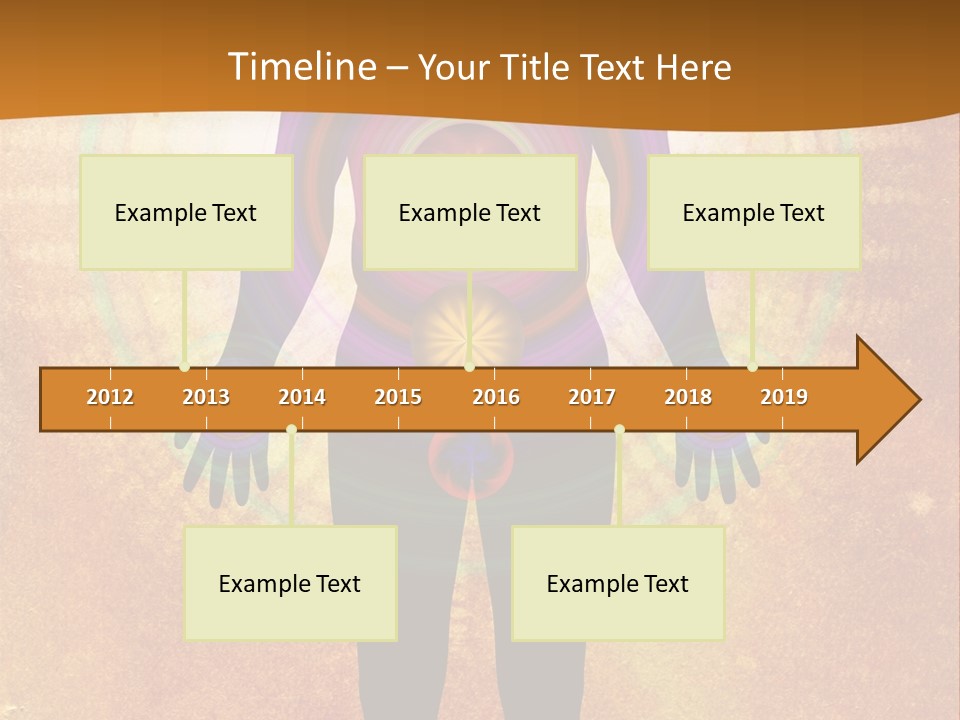 Timeline – Your Title Text Here

Example Text

Example Text

Example Text

2012 2013 2014 2015 2016 2017 2018 2019

Example Text

Example Text